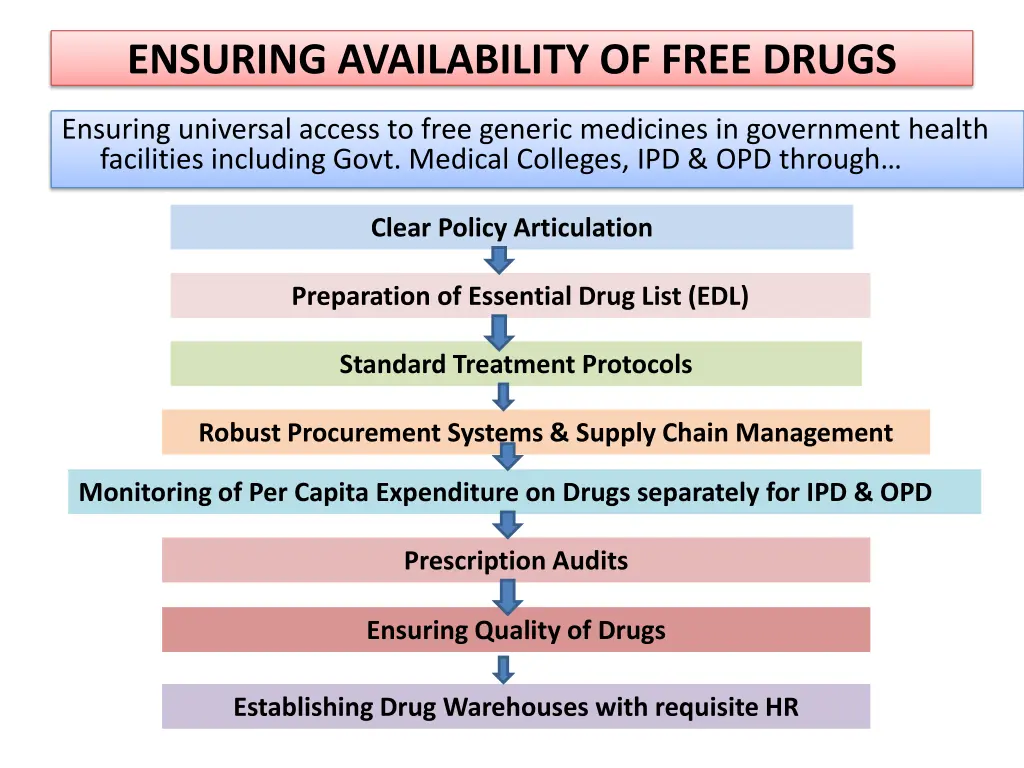 ENSURING AVAILABILITY OF FREE DRUGS

Ensuring universal access to free generic medicines in government health facilities including Govt. Medical Colleges, IPD & OPD through…

Clear Policy Articulation

Preparation of Essential Drug List (EDL)

Standard Treatment Protocols

Robust Procurement Systems & Supply Chain Management

Monitoring of Per Capita Expenditure on Drugs separately for IPD & OPD

Prescription Audits

Ensuring Quality of Drugs

Establishing Drug Warehouses with requisite HR